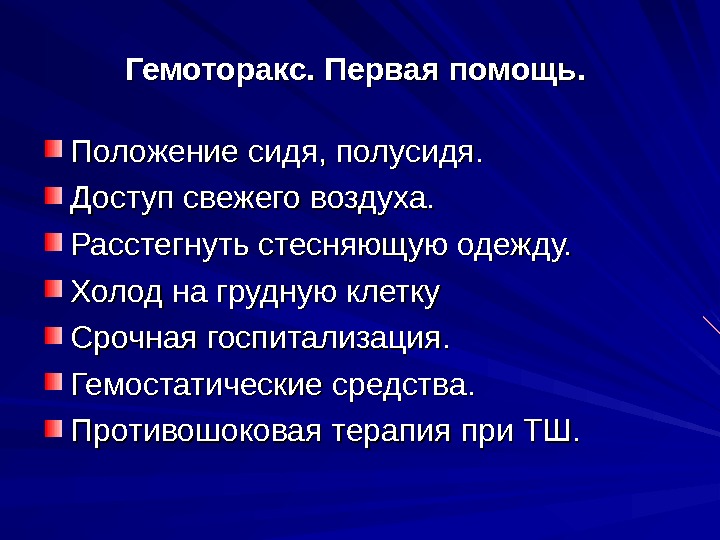 Гемоторакс. Первая помощь.

Положение сидя, полусидя.
Доступ свежего воздуха.
Расстегнуть стесняющую одежду.
Холод на грудную клетку
Срочная госпитализация.
Гемостатические средства.
Противошоковая терапия при ТШ.